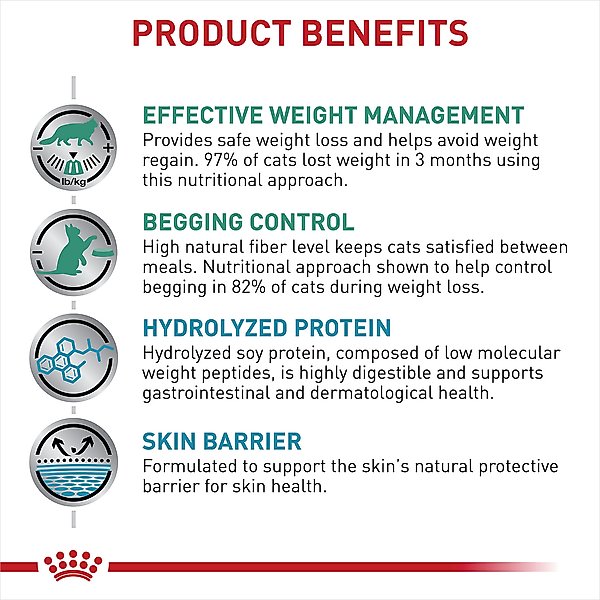 PRODUCT BENEFITS

lb/kg

EFFECTIVE WEIGHT MANAGEMENT
Provides safe weight loss and helps avoid weight regain. 97% of cats lost weight in 3 months using this nutritional approach.

BEGGING CONTROL
High natural fiber level keeps cats satisfied between meals. Nutritional approach shown to help control begging in 82% of cats during weight loss.

HYDROLYZED PROTEIN
Hydrolyzed soy protein, composed of low molecular weight peptides, is highly digestible and supports gastrointestinal and dermatological health.

SKIN BARRIER
Formulated to support the skin's natural protective barrier for skin health.